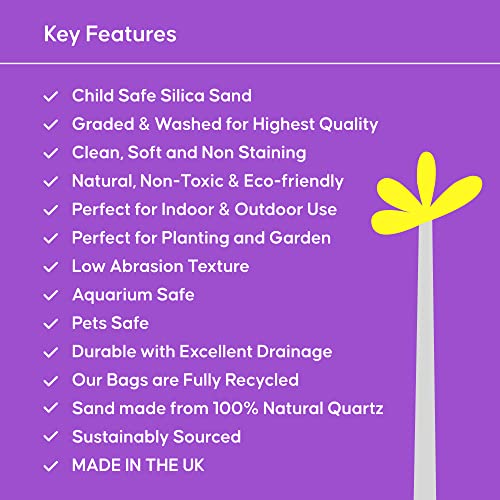 Key Features

✓ Child Safe Silica Sand
✓ Graded & Washed for Highest Quality
✓ Clean, Soft and Non Staining
✓ Natural, Non-Toxic & Eco-friendly
✓ Perfect for Indoor & Outdoor Use
✓ Perfect for Planting and Garden
✓ Low Abrasion Texture
✓ Aquarium Safe
✓ Pets Safe
✓ Durable with Excellent Drainage
✓ Our Bags are Fully Recycled
✓ Sand made from 100% Natural Quartz
✓ Sustainably Sourced
✓ MADE IN THE UK